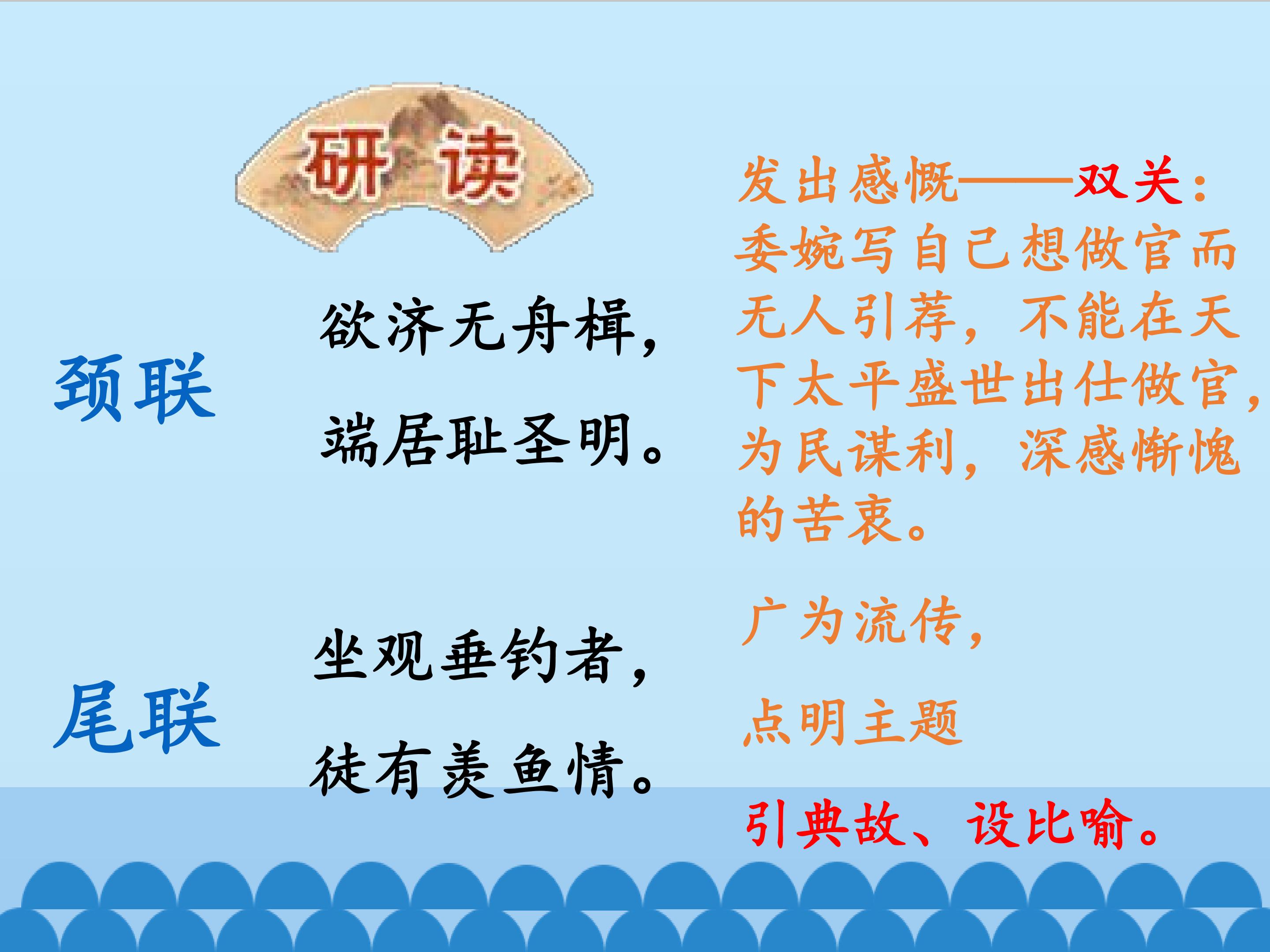 研读

颈联

欲济无舟楫，
端居耻圣明。

发出感慨——双关：委婉写自己想做官而无人引荐，不能在天下太平盛世出仕做官，为民谋利，深感惭愧的苦衷。

尾联

坐观垂钓者，
徒有羡鱼情。

广为流传，

点明主题

引典故、设比喻。